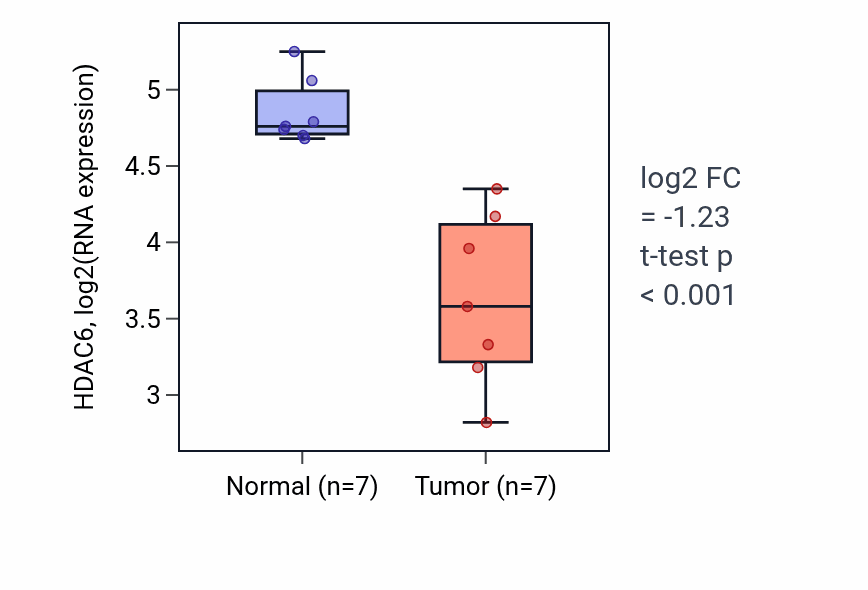 HDAC6, log2(RNA expression)

5
4.5
4
3.5
3

Normal (n=7)
Tumor (n=7)

log2 FC
= -1.23
t-test p
< 0.001